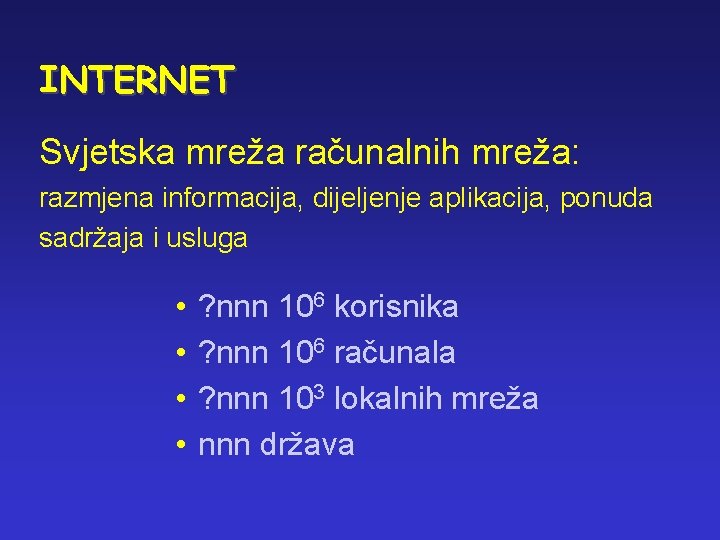 INTERNET

Svjetska mreža računalnih mreža:
razmjena informacija, dijeljenje aplikacija, ponuda sadržaja i usluga

• ?nnn $10^6$ korisnika
• ?nnn $10^6$ računala
• ?nnn $10^3$ lokalnih mreža
• nnn država